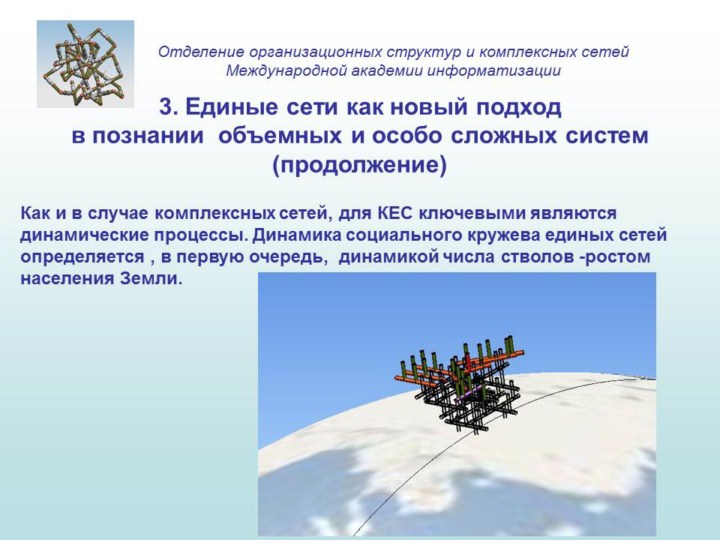 Отделение организационных структур и комплексных сетей
Международной академии информатизации

3. Единые сети как новый подход в познании объемных и особо сложных систем (продолжение)

Как и в случае комплексных сетей, для КЕС ключевыми являются динамические процессы. Динамика социального кружева единых сетей определяется , в первую очередь, динамикой числа стволов -ростом населения Земли.